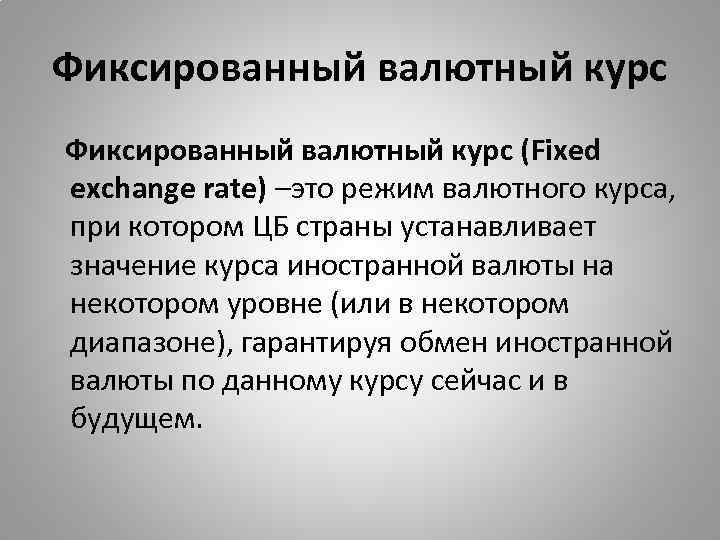 Фиксированный валютный курс

Фиксированный валютный курс (Fixed exchange rate) –это режим валютного курса, при котором ЦБ страны устанавливает значение курса иностранной валюты на некотором уровне (или в некотором диапазоне), гарантируя обмен иностранной валюты по данному курсу сейчас и в будущем.